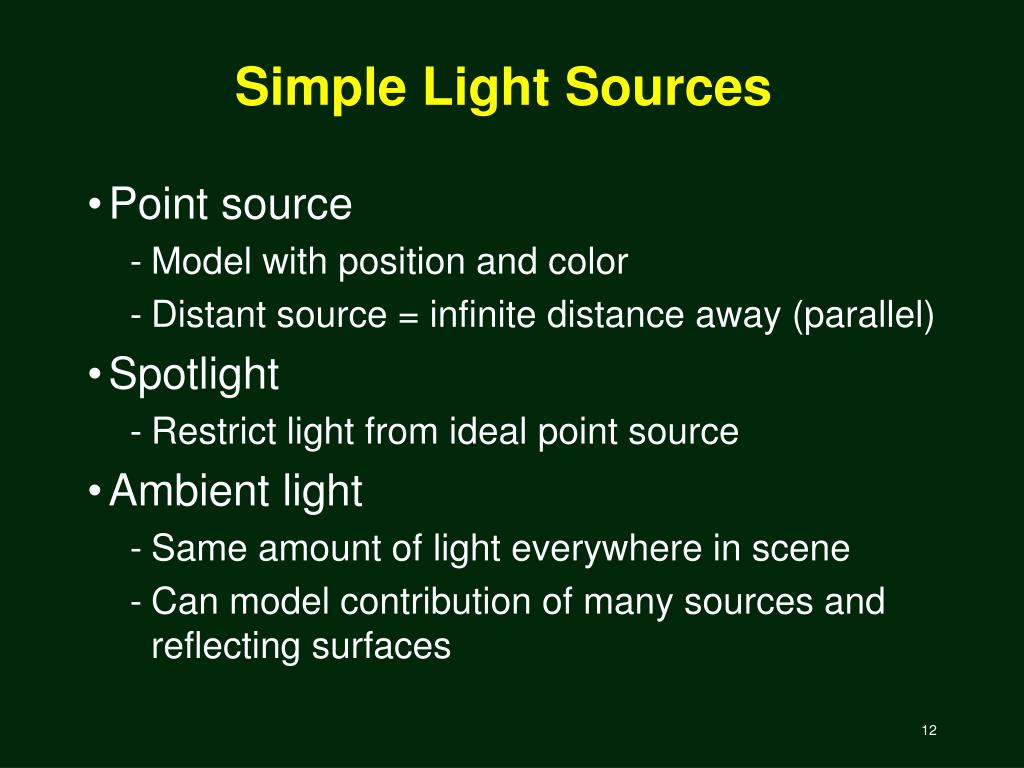 Simple Light Sources

• Point source
- Model with position and color
- Distant source = infinite distance away (parallel)

• Spotlight
- Restrict light from ideal point source

• Ambient light
- Same amount of light everywhere in scene
- Can model contribution of many sources and reflecting surfaces

12